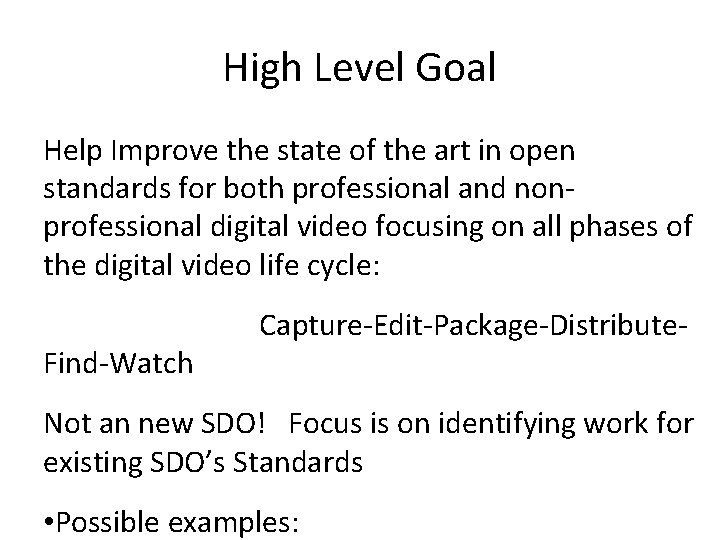 High Level Goal

Help Improve the state of the art in open standards for both professional and non-professional digital video focusing on all phases of the digital video life cycle:

Capture-Edit-Package-Distribute-Find-Watch

Not an new SDO!   Focus is on identifying work for existing SDO's Standards

•Possible examples: